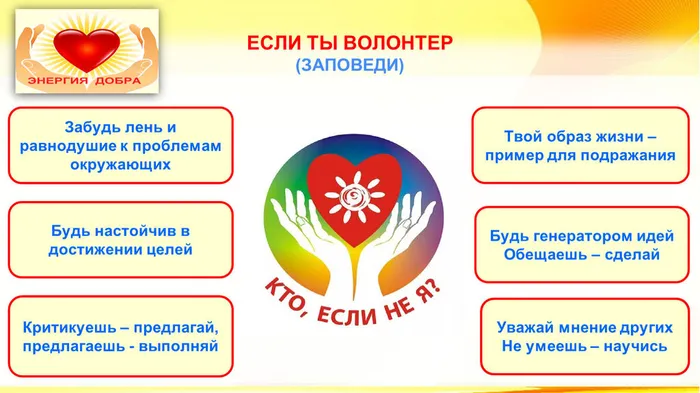 ЭНЕРГИЯ ДОБРА

ЕСЛИ ТЫ ВОЛОНТЕР
(ЗАПОВЕДИ)

Забудь лень и равнодушие к проблемам окружающих

Будь настойчив в достижении целей

Критикуешь – предлагай, предлагаешь - выполняй

КТО, ЕСЛИ НЕ Я?

Твой образ жизни – пример для подражания

Будь генератором идей
Обещаешь – сделай

Уважай мнение других
Не умеешь – научись